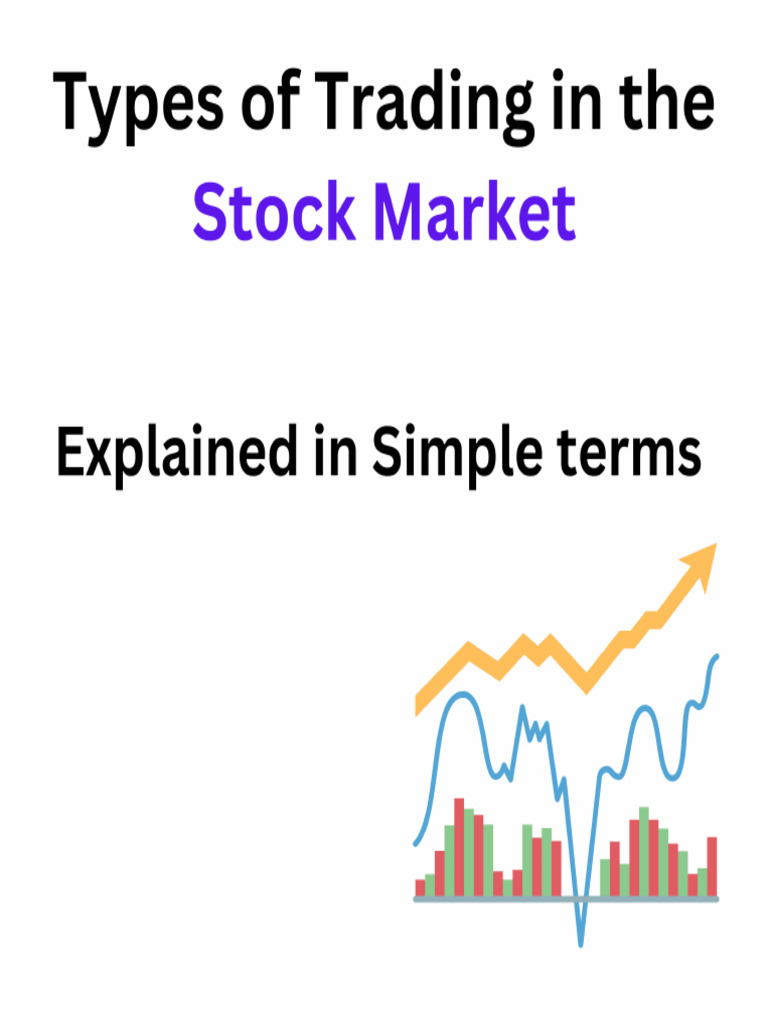 Types of Trading in the Stock Market

Explained in Simple terms